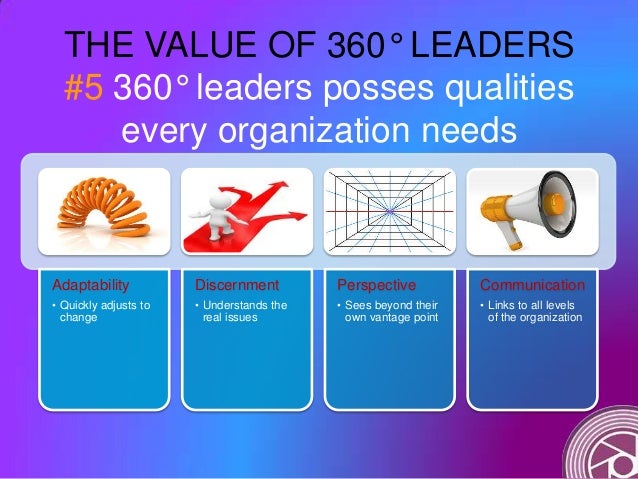 THE VALUE OF 360° LEADERS
#5 360° leaders posses qualities every organization needs

Adaptability
• Quickly adjusts to change

Discernment
• Understands the real issues

Perspective
• Sees beyond their own vantage point

Communication
• Links to all levels of the organization